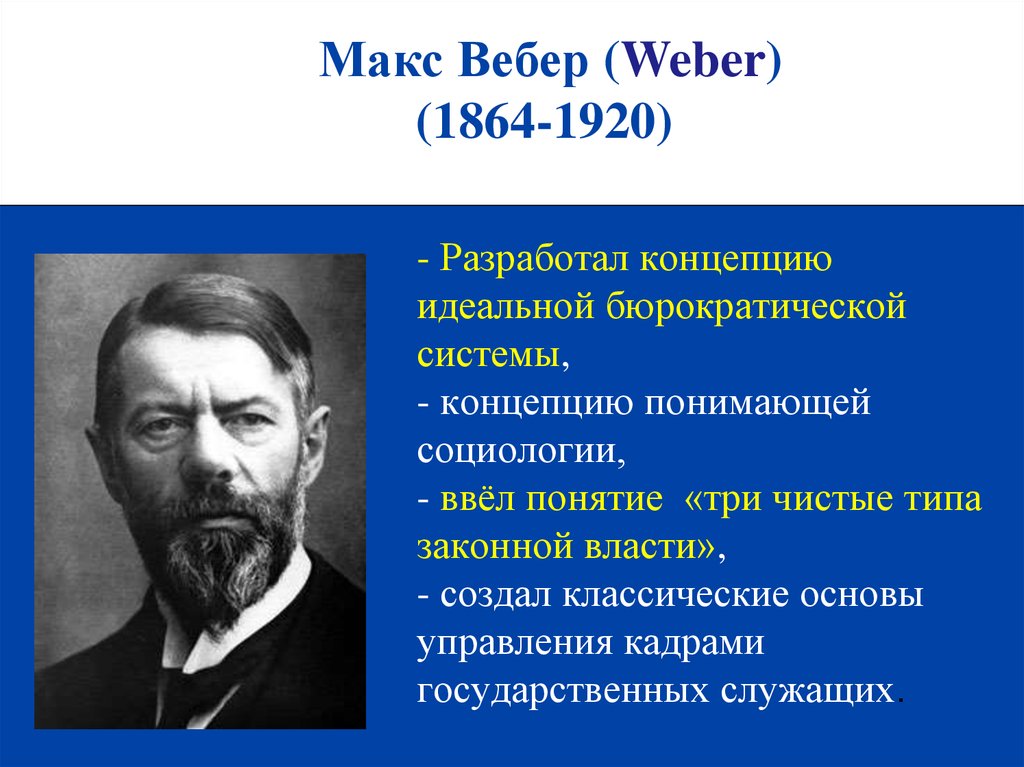 Макс Вебер (Weber)
(1864-1920)

- Разработал концепцию идеальной бюрократической системы,
- концепцию понимающей социологии,
- ввёл понятие «три чистые типа законной власти»,
- создал классические основы управления кадрами государственных служащих.